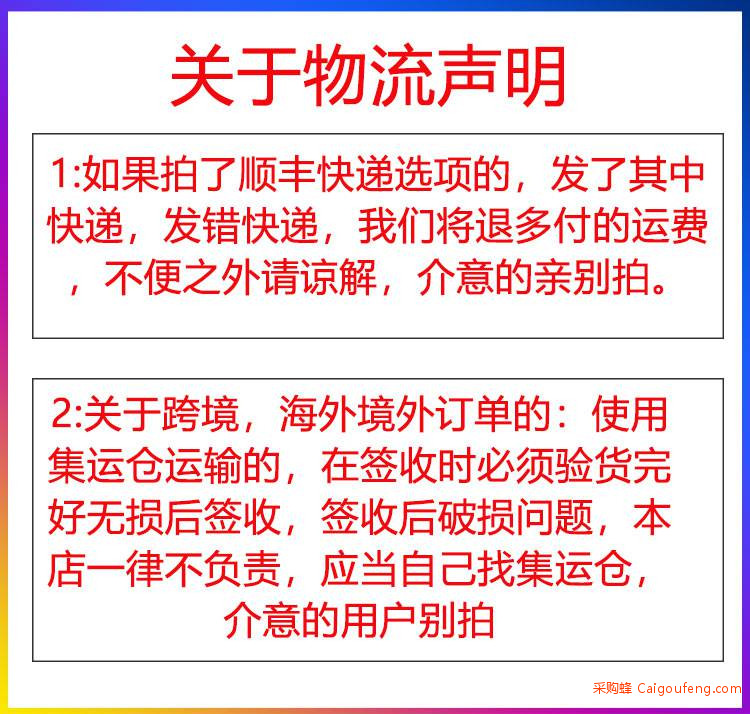 关于物流声明

1:如果拍了顺丰快递选项的，发了其中快递，发错快递，我们将退多付的运费，不便之外请谅解，介意的亲别拍。

2:关于跨境，海外境外订单的：使用集运仓运输的，在签收时必须验货完好无损后签收，签收后破损问题，本店一律不负责，应当自己找集运仓，介意的用户别拍

采购蜂 Caigoufeng.com